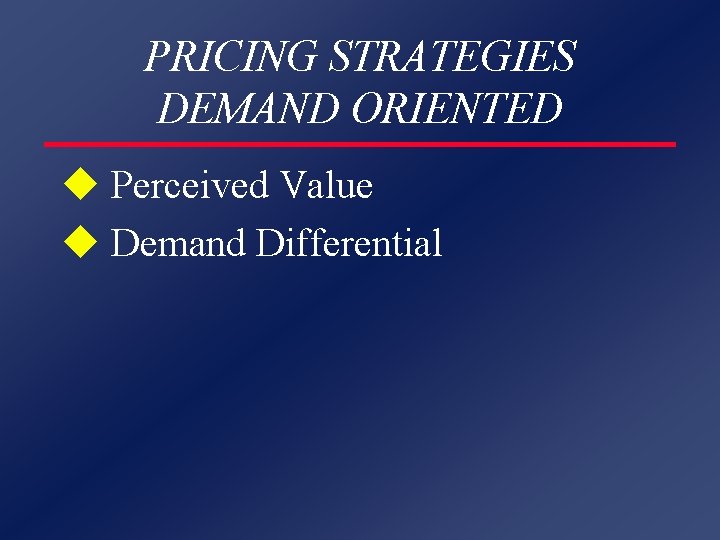 PRICING STRATEGIES
DEMAND ORIENTED

◆ Perceived Value
◆ Demand Differential